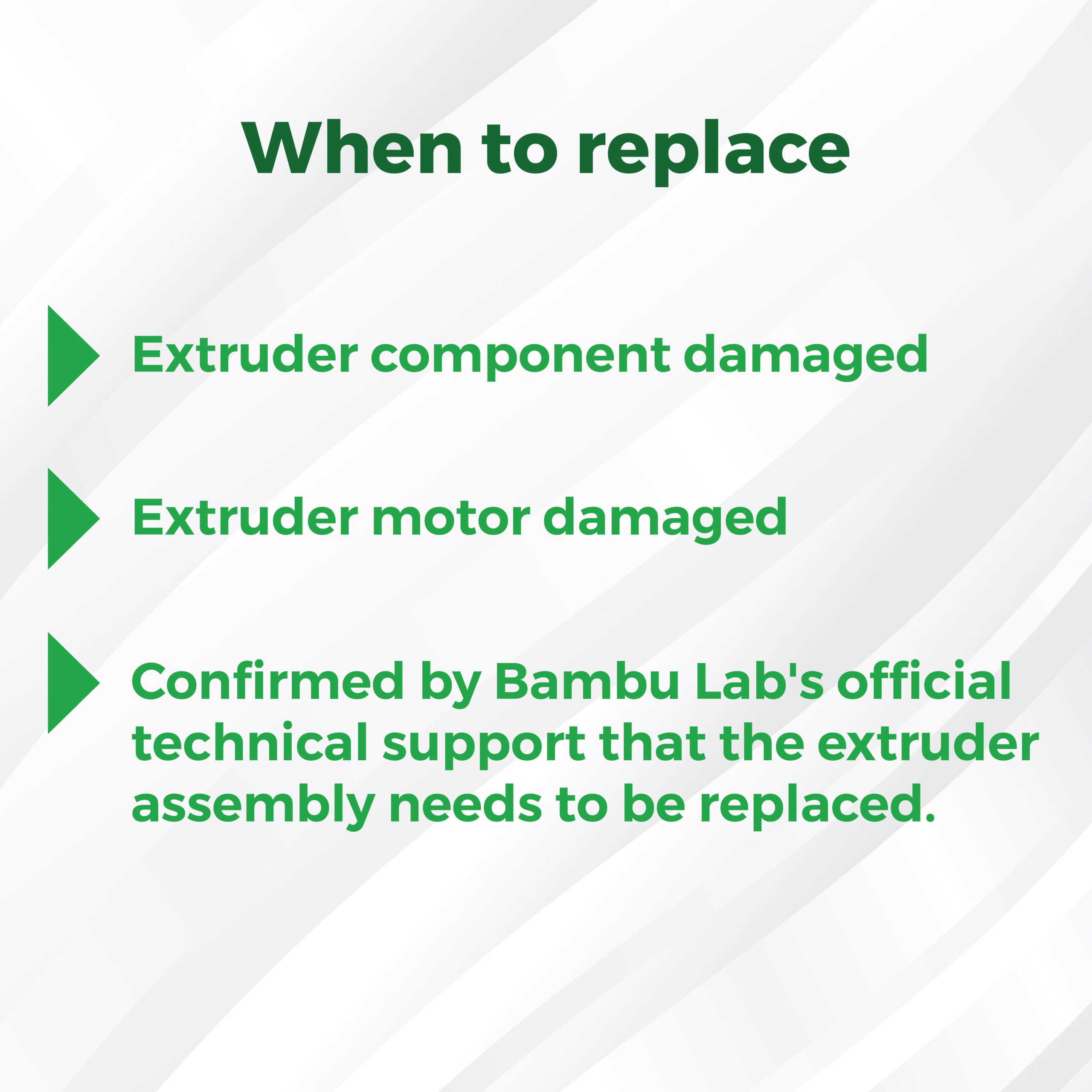 When to replace

Extruder component damaged

Extruder motor damaged

Confirmed by Bambu Lab's official technical support that the extruder assembly needs to be replaced.